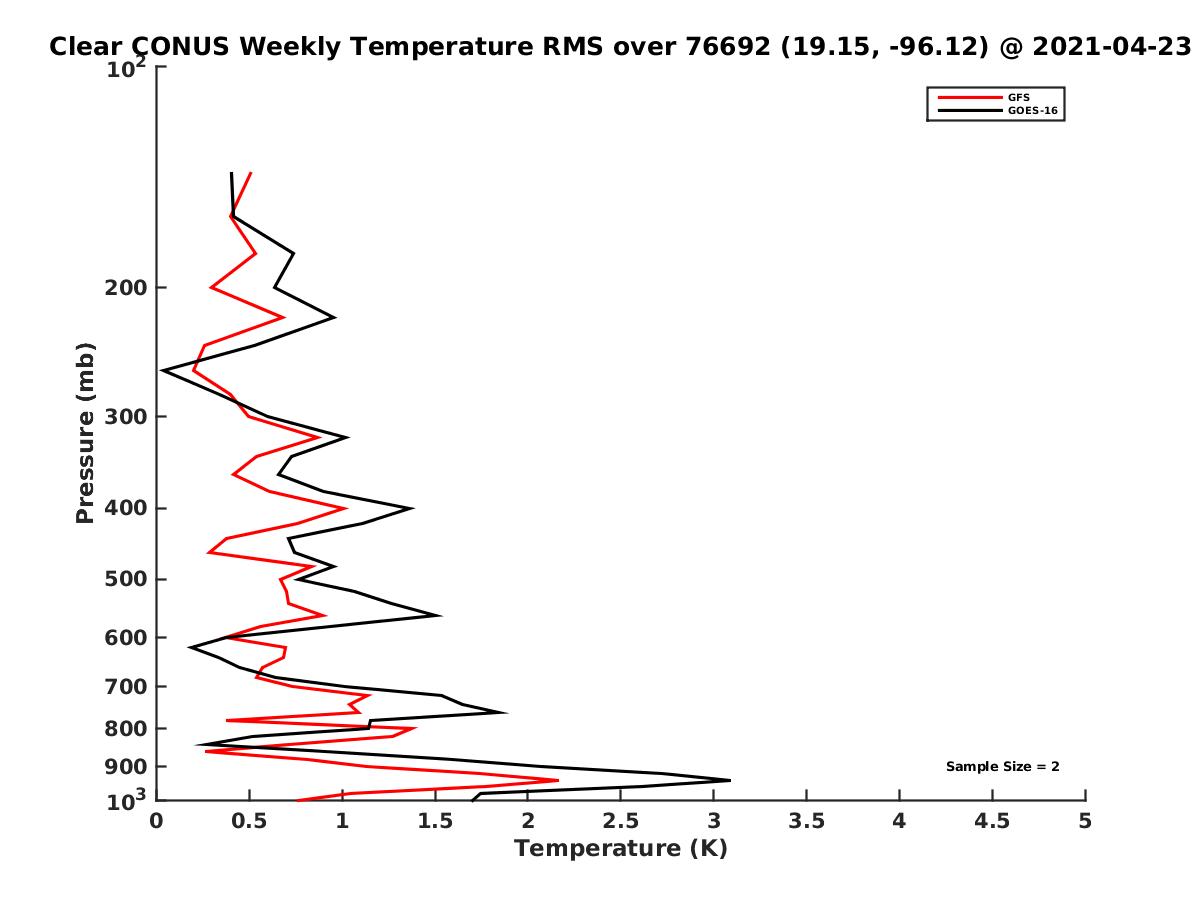 Clear CONUS Weekly Temperature RMS over 76692 (19.15, -96.12) @ 2021-04-23

GFS
GOES-16

Pressure (mb)

$10^2$
200
300
400
500
600
700
800
900
$10^3$

Sample Size = 2

0
0.5
1
1.5
2
2.5
3
3.5
4
4.5
5
Temperature (K)